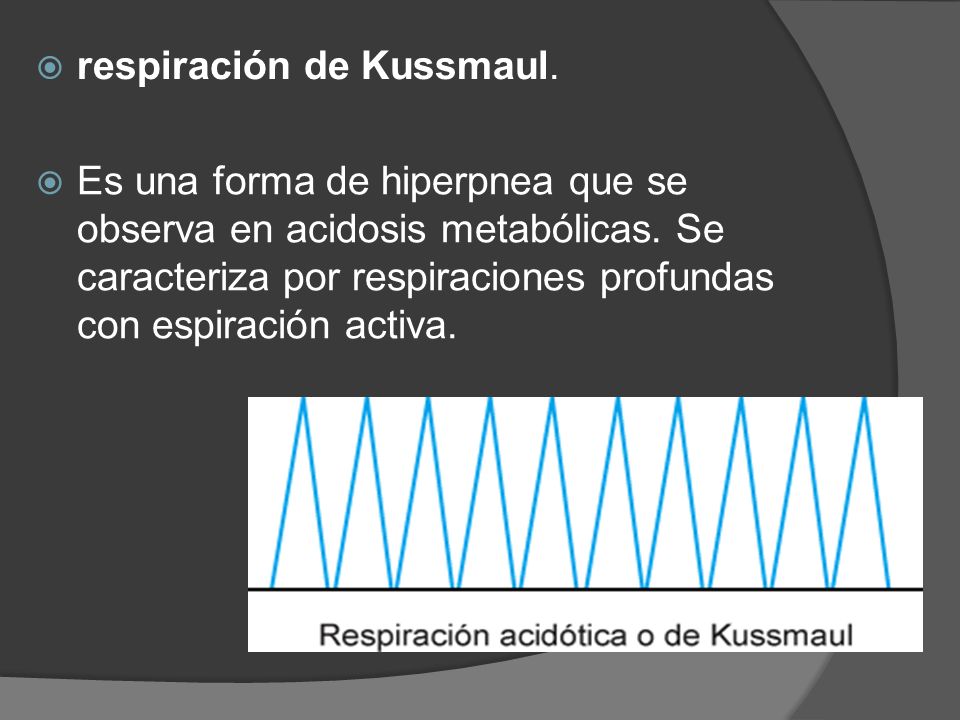 respiración de Kussmaul.

Es una forma de hiperpnea que se observa en acidosis metabólicas. Se caracteriza por respiraciones profundas con espiración activa.

Respiración acidótica o de Kussmaul